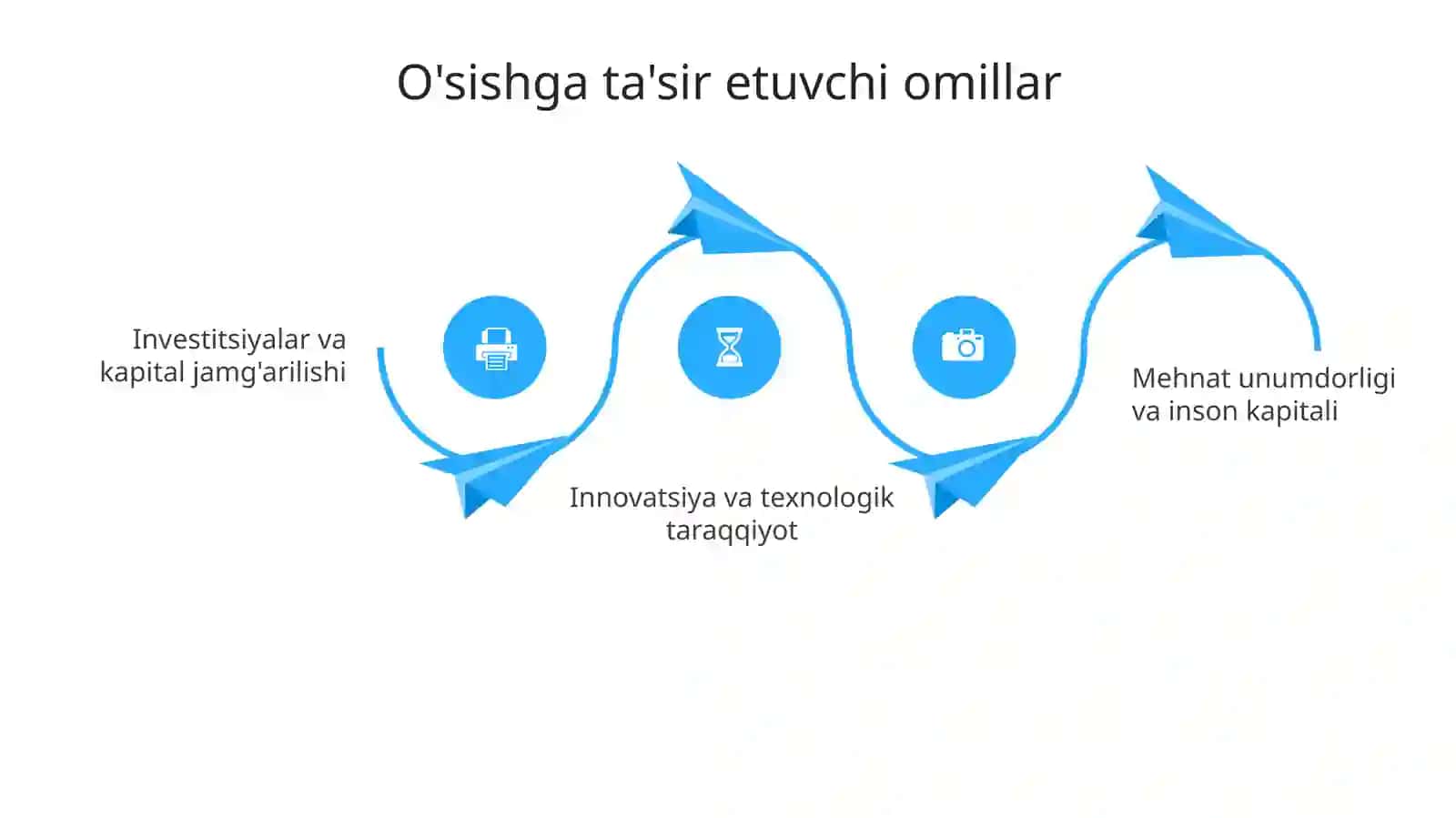 O'sishga ta'sir etuvchi omillar

Investitsiyalar va kapital jamg'arilishi

Innovatsiya va texnologik taraqqiyot

Mehnat unumdorligi va inson kapitali